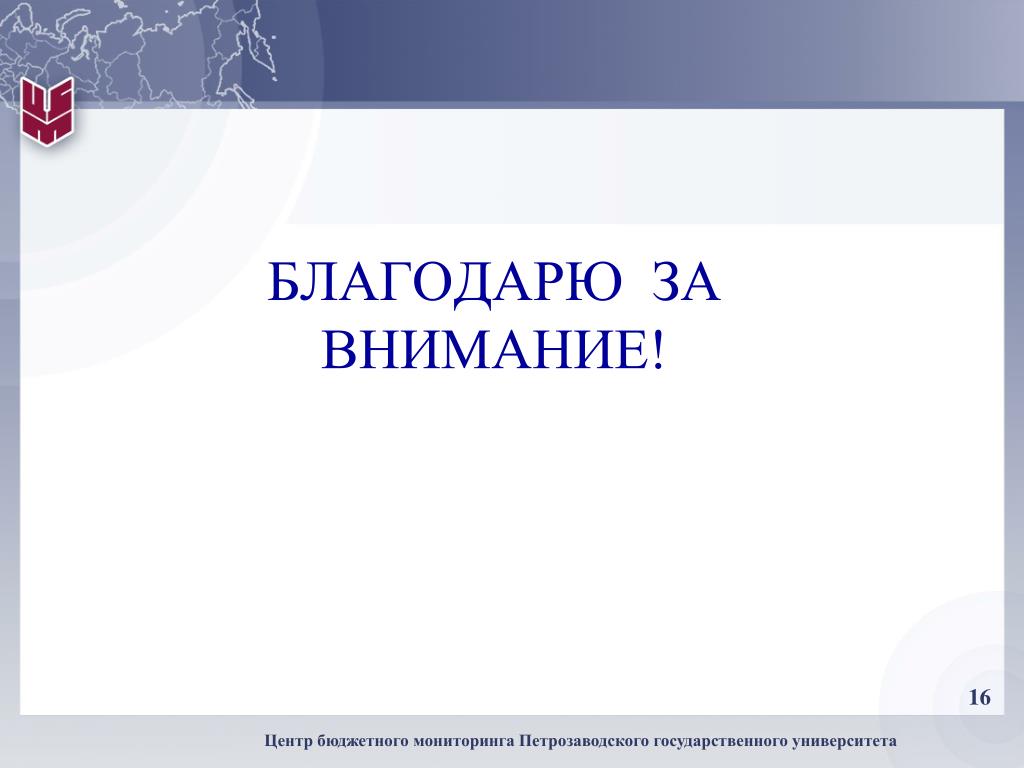 БЛАГОДАРЮ ЗА ВНИМАНИЕ!

16

Центр бюджетного мониторинга Петрозаводского государственного университета